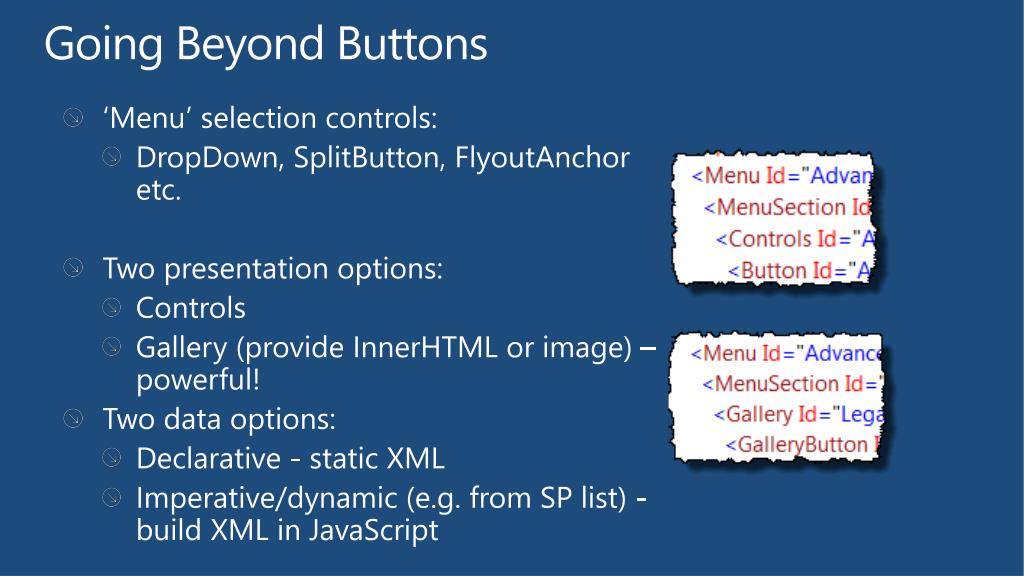 Going Beyond Buttons

‘Menu’ selection controls:

DropDown, SplitButton, FlyoutAnchor etc.

Two presentation options:

Controls

Gallery (provide InnerHTML or image) – powerful!

Two data options:

Declarative - static XML

Imperative/dynamic (e.g. from SP list) - build XML in JavaScript

<Menu Id="Advan
<MenuSection Id
<Controls Id="A
<Button Id="A

<Menu Id="Advance
<MenuSection Id="
<Gallery Id="Lega
<GalleryButton I